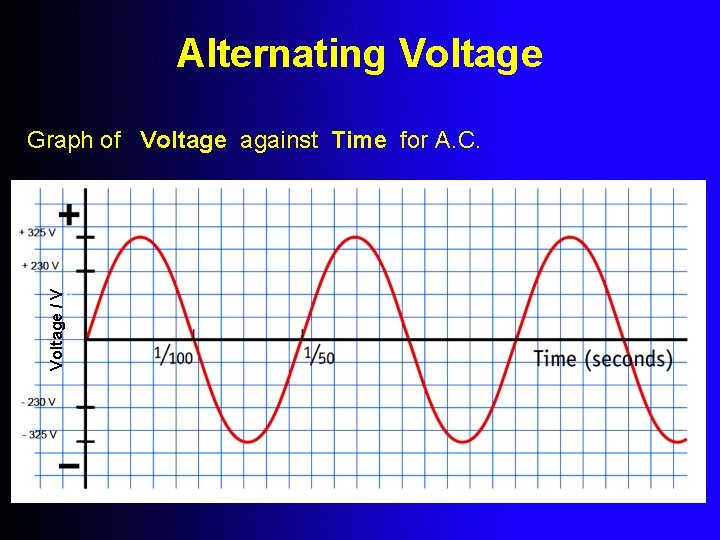 Alternating Voltage

Graph of Voltage against Time for A.C.

+

+ 325 V

+ 230 V

Voltage / V

$\frac{1}{100}$

$\frac{1}{50}$

Time (seconds)

- 230 V

- 325 V

−